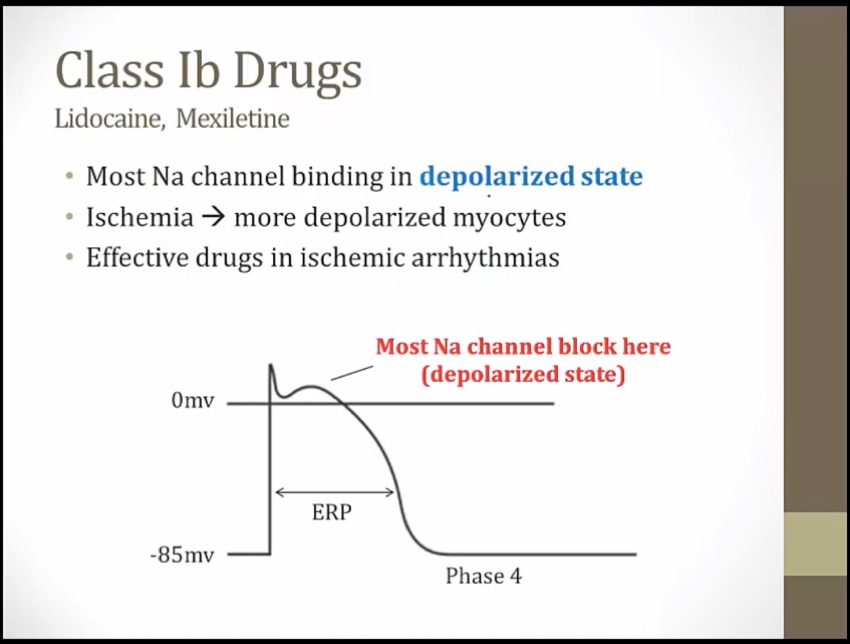 Class Ib Drugs
Lidocaine, Mexiletine

• Most Na channel binding in depolarized state
• Ischemia → more depolarized myocytes
• Effective drugs in ischemic arrhythmias

Most Na channel block here (depolarized state)

0mv

ERP

-85mv

Phase 4